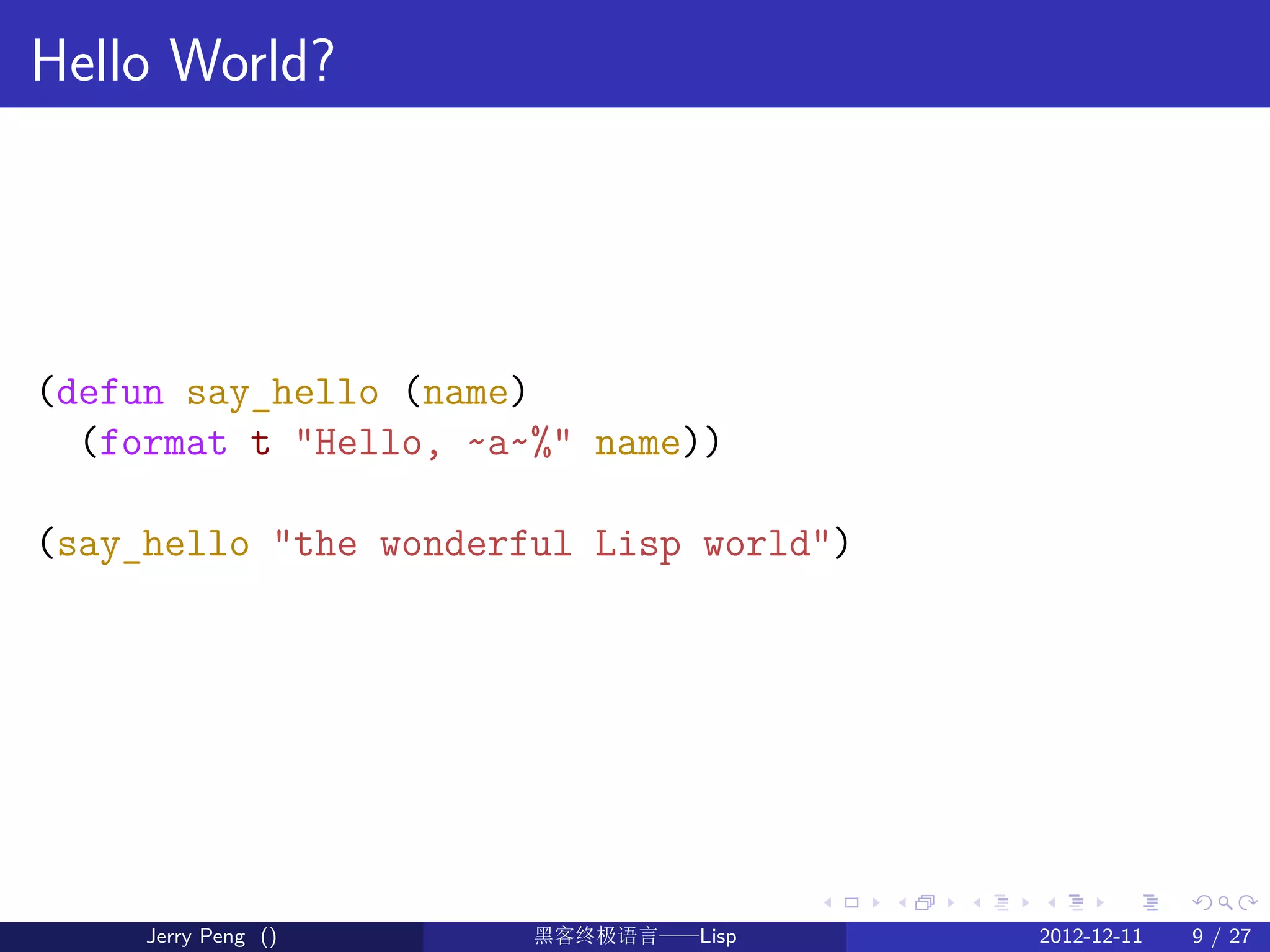 Hello World?

(defun say_hello (name)
  (format t "Hello, ~a~%" name))

(say_hello "the wonderful Lisp world")

Jerry Peng ()    黑客终极语言——Lisp    2012-12-11    9 / 27